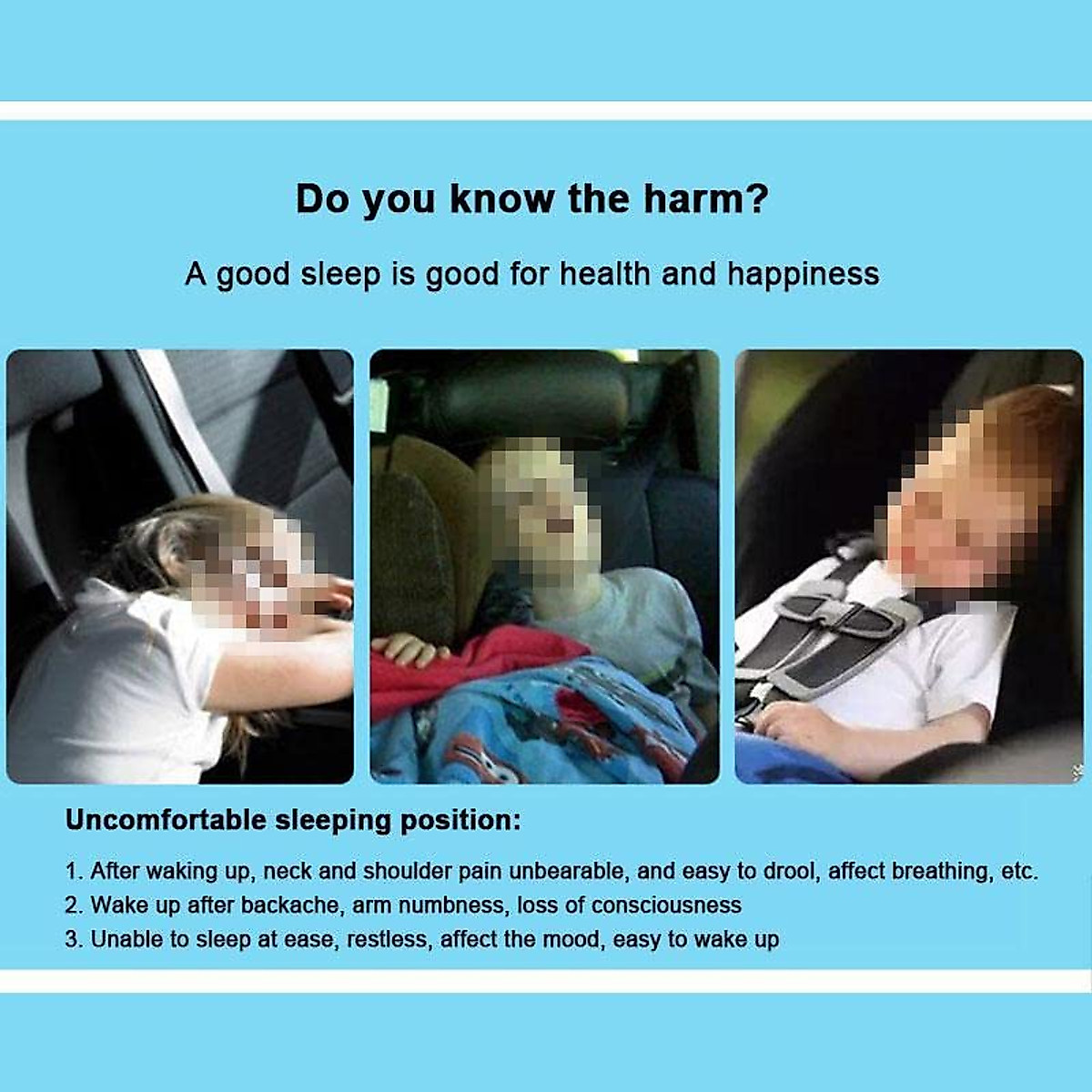 Do you know the harm?

A good sleep is good for health and happiness

Uncomfortable sleeping position:

1. After waking up, neck and shoulder pain unbearable, and easy to drool, affect breathing, etc.
2. Wake up after backache, arm numbness, loss of consciousness
3. Unable to sleep at ease, restless, affect the mood, easy to wake up